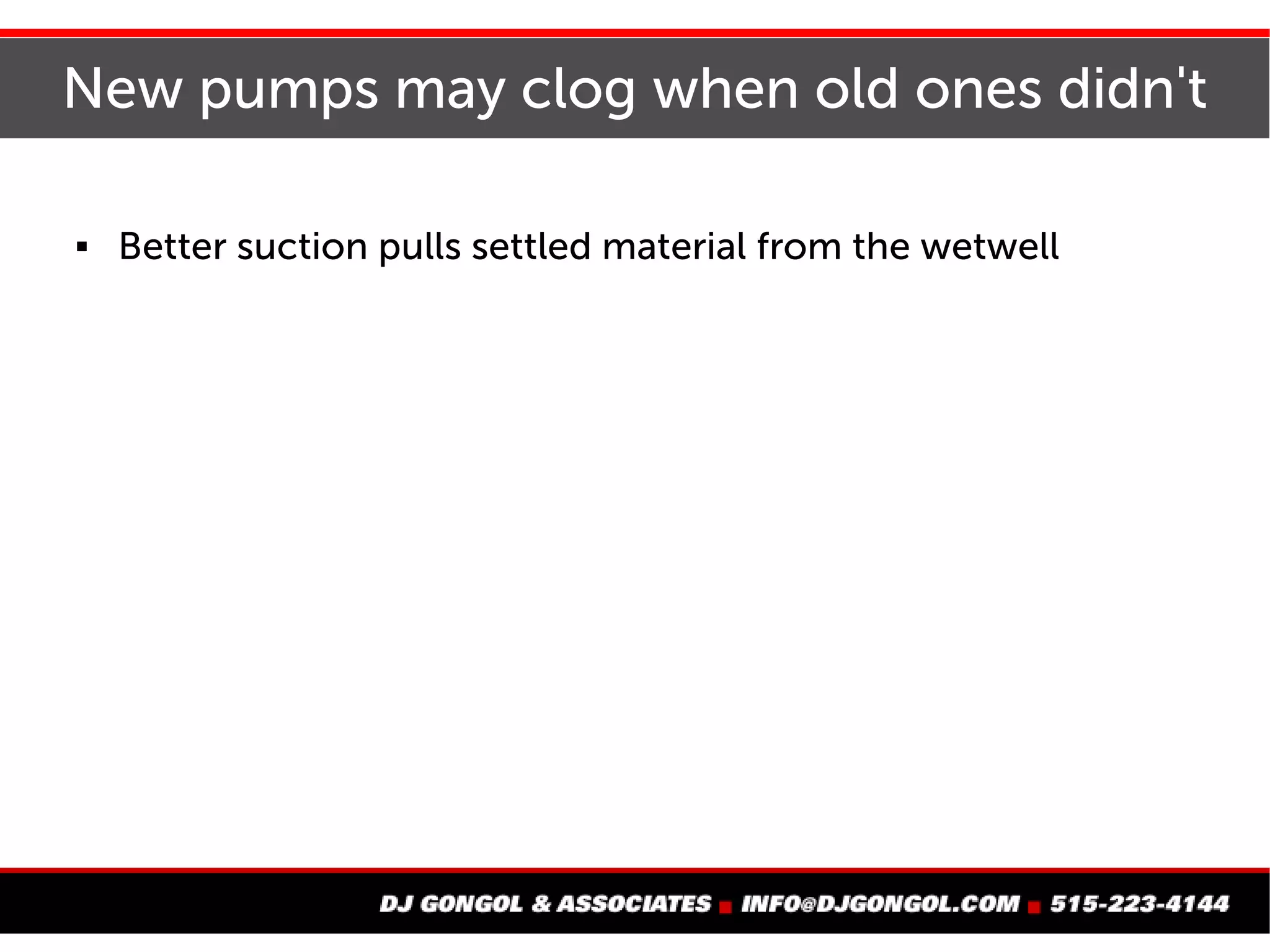 New pumps may clog when old ones didn't

▪ Better suction pulls settled material from the wetwell

DJ GONGOL & ASSOCIATES ▪ INFO@DJGONGOL.COM ▪ 515-223-4144